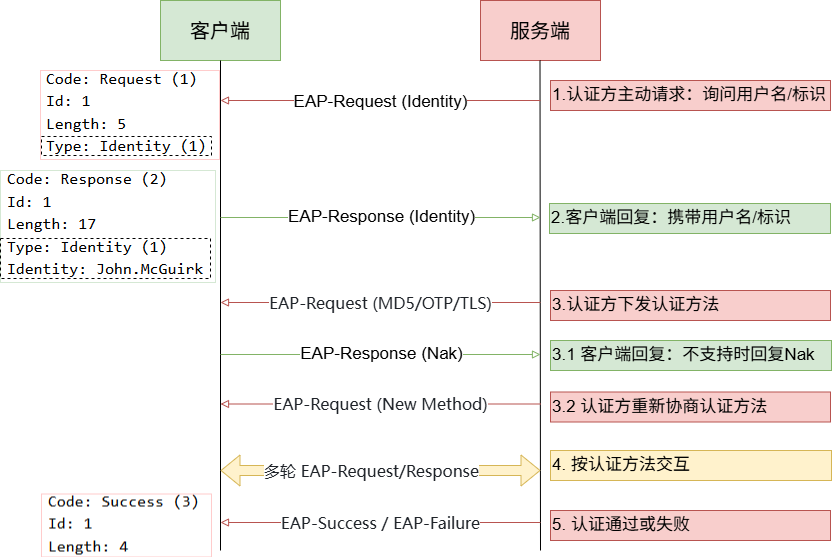 客户端

服务端

Code: Request (1)
Id: 1
Length: 5
Type: Identity (1)

EAP-Request (Identity)

1.认证方主动请求：询问用户名/标识

Code: Response (2)
Id: 1
Length: 17
Type: Identity (1)
Identity: John.McGuirk

EAP-Response (Identity)

2.客户端回复：携带用户名/标识

EAP-Request (MD5/OTP/TLS)

3.认证方下发认证方法

EAP-Response (Nak)

3.1 客户端回复：不支持时回复Nak

EAP-Request (New Method)

3.2 认证方重新协商认证方法

多轮 EAP-Request/Response

4. 按认证方法交互

Code: Success (3)
Id: 1
Length: 4

EAP-Success / EAP-Failure

5. 认证通过或失败